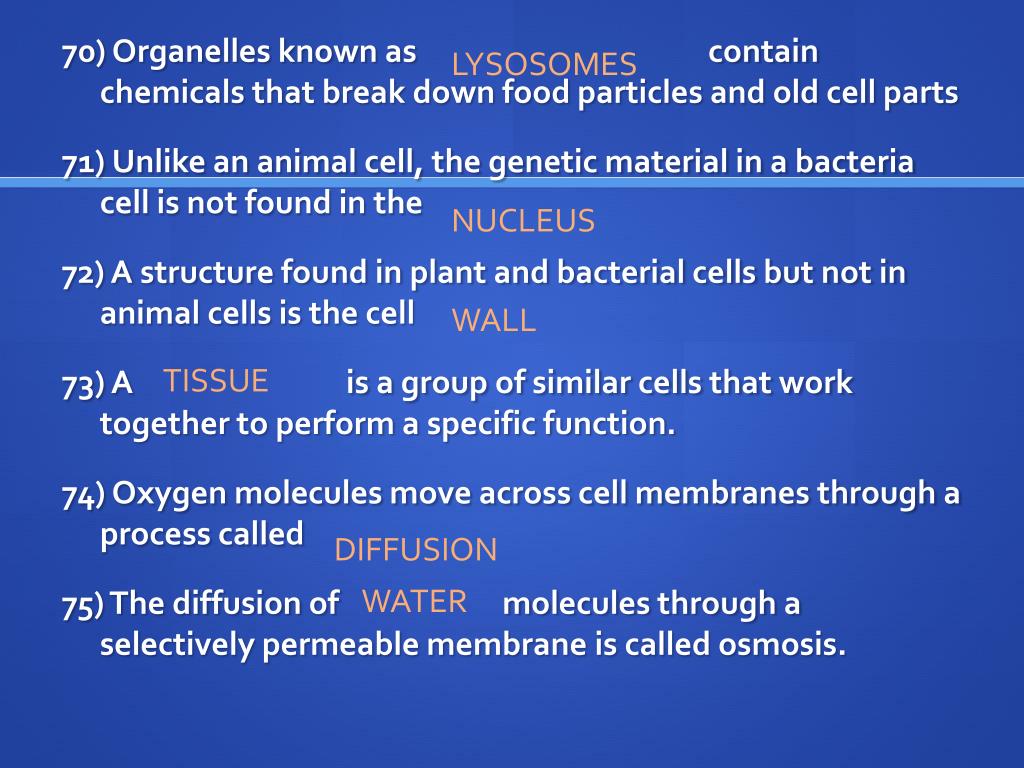 70) Organelles known as LYSOSOMES contain chemicals that break down food particles and old cell parts

71) Unlike an animal cell, the genetic material in a bacteria cell is not found in the NUCLEUS

72) A structure found in plant and bacterial cells but not in animal cells is the cell WALL

73) A TISSUE is a group of similar cells that work together to perform a specific function.

74) Oxygen molecules move across cell membranes through a process called DIFFUSION

75) The diffusion of WATER molecules through a selectively permeable membrane is called osmosis.